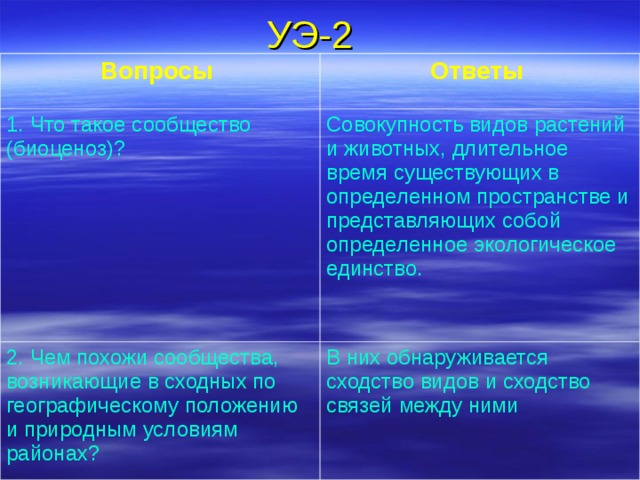 УЭ-2

| Вопросы | Ответы |
|---|---|
| 1. Что такое сообщество (биоценоз)? | Совокупность видов растений и животных, длительное время существующих в определенном пространстве и представляющих собой определенное экологическое единство. |
| 2. Чем похожи сообщества, возникающие в сходных по географическому положению и природным условиям районах? | В них обнаруживается сходство видов и сходство связей между ними |